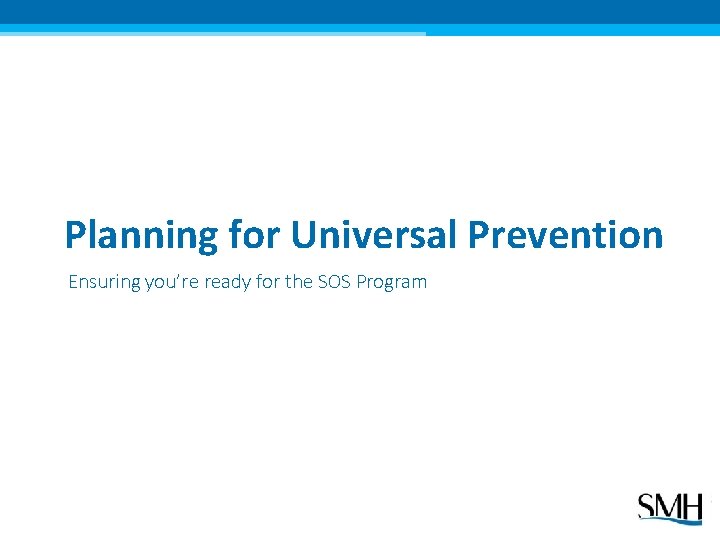 Planning for Universal Prevention

Ensuring you're ready for the SOS Program

SMH